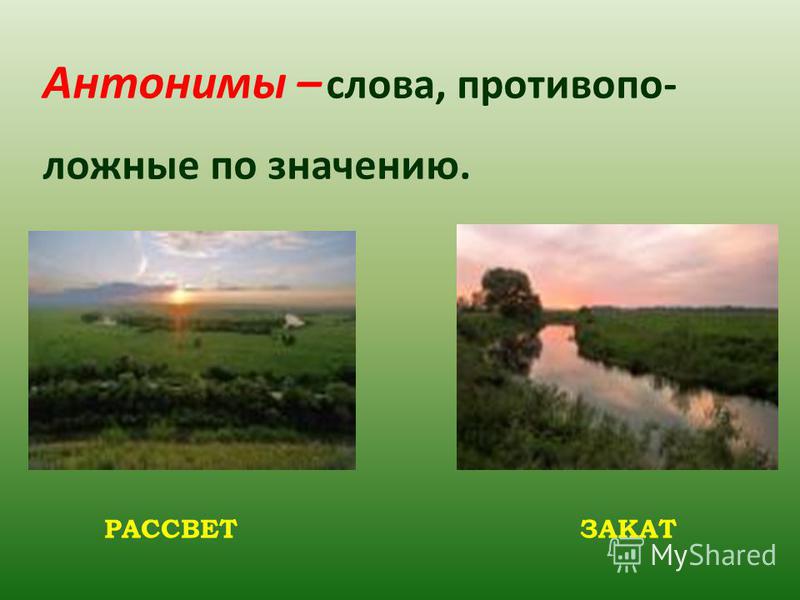 Антонимы – слова, противоположные по значению.

РАССВЕТ

ЗАКАТ

MyShared